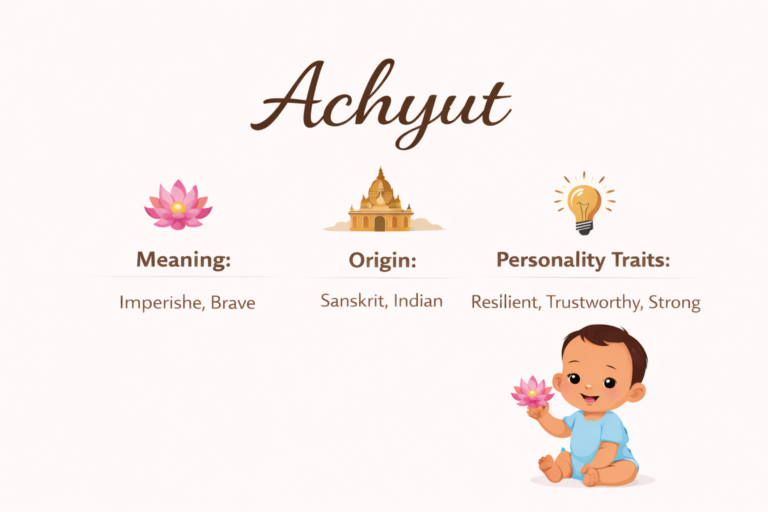 Achyut

Meaning:
Imperishe, Brave

Origin:
Sanskrit, Indian

Personality Traits:
Resilient, Trustworthy, Strong